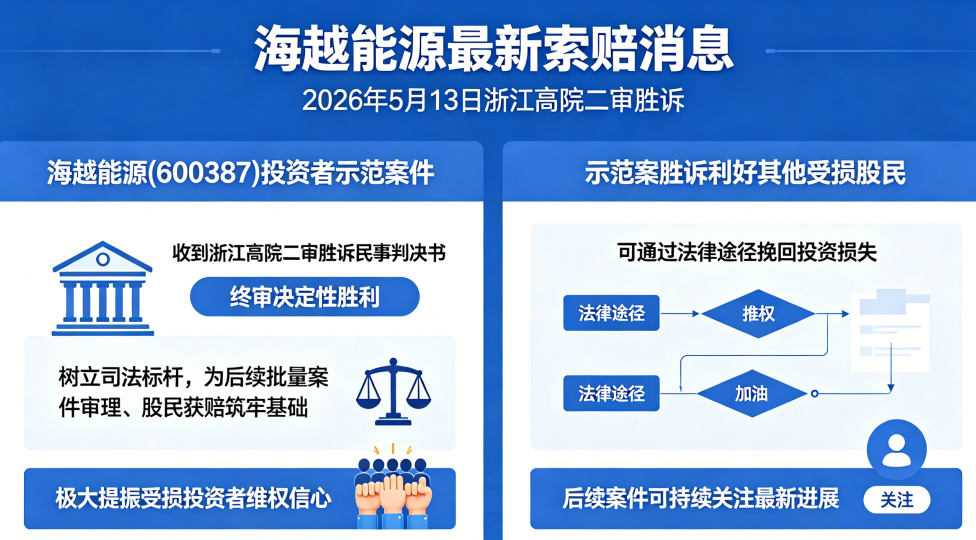 海越能源最新索赔消息

2026年5月13日浙江高院二审胜诉

海越能源(600387)投资者示范案件

收到浙江高院二审胜诉民事判决书

终审决定性胜利

树立司法标杆，为后续批量案件审理、股民获赔筑牢基础

极大提振受损投资者维权信心

示范案胜诉利好其他受损股民

可通过法律途径挽回投资损失

法律途径

推权

法律途径

加油

后续案件可持续关注最新进展

关注